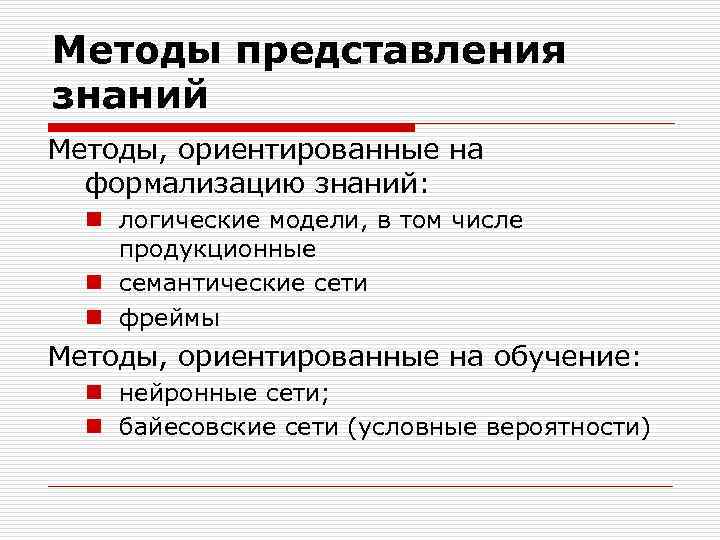 Методы представления знаний

Методы, ориентированные на формализацию знаний:

- логические модели, в том числе продукционные
- семантические сети
- фреймы

Методы, ориентированные на обучение:

- нейронные сети;
- байесовские сети (условные вероятности)